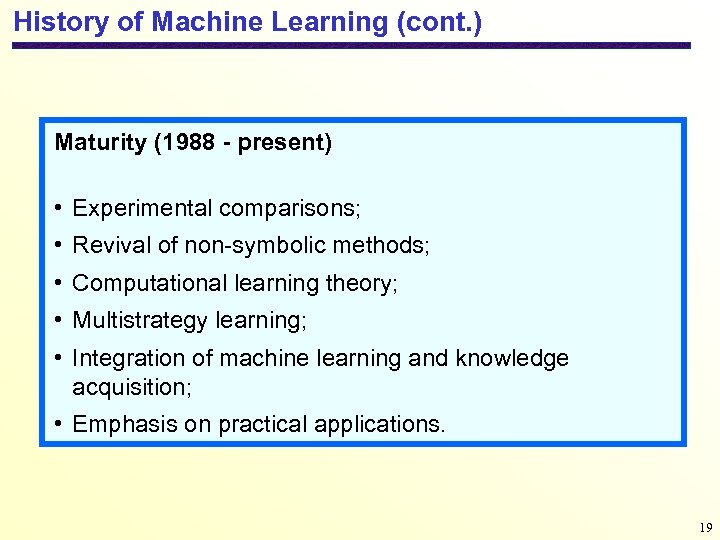 History of Machine Learning (cont.)

Maturity (1988 - present)

• Experimental comparisons;
• Revival of non-symbolic methods;
• Computational learning theory;
• Multistrategy learning;
• Integration of machine learning and knowledge acquisition;
• Emphasis on practical applications.

19